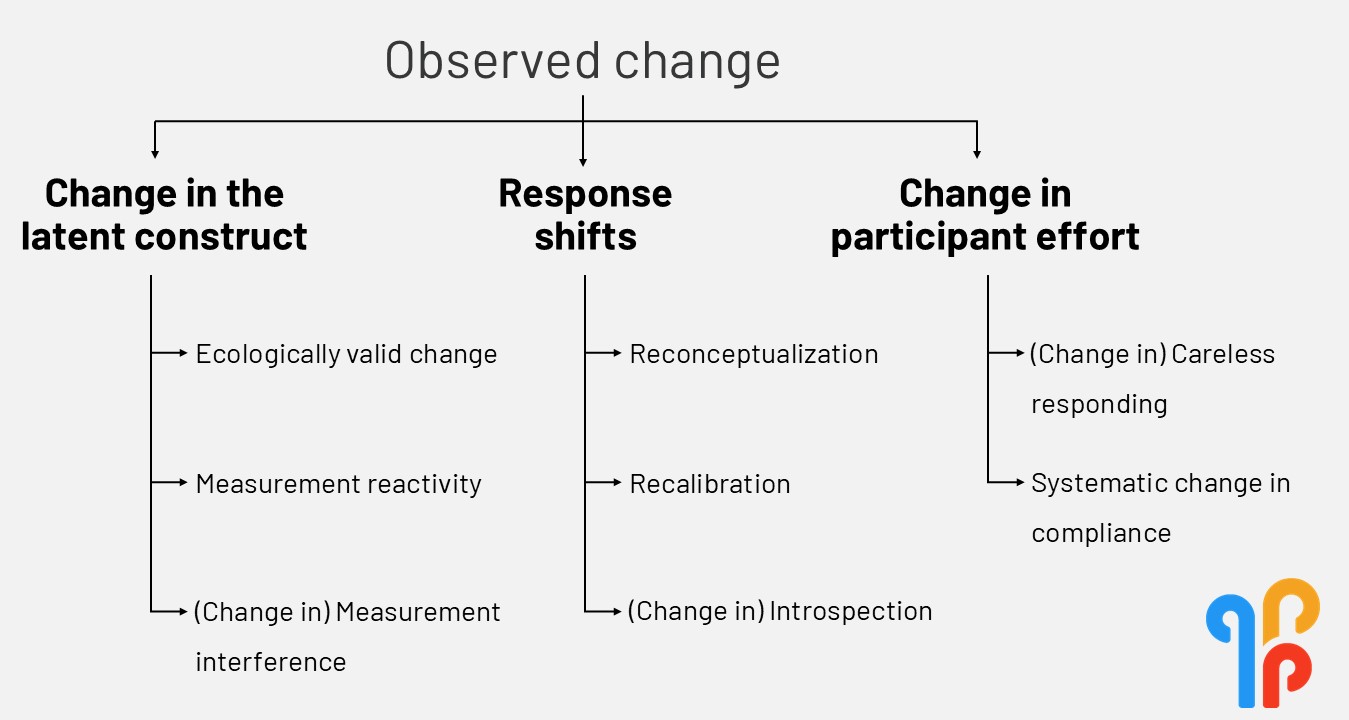 Observed change

Change in the latent construct

Ecologically valid change

Measurement reactivity

(Change in) Measurement interference

Response shifts

Reconceptualization

Recalibration

(Change in) Introspection

Change in participant effort

(Change in) Careless responding

Systematic change in compliance